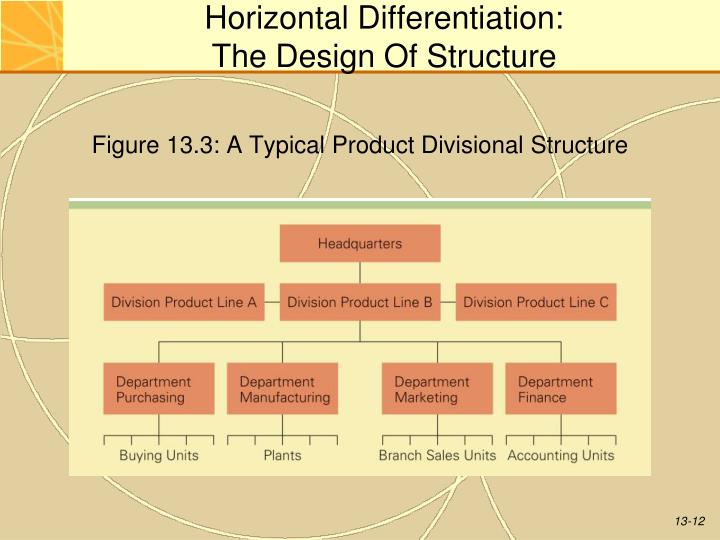 Horizontal Differentiation:
The Design Of Structure

Figure 13.3: A Typical Product Divisional Structure

Headquarters

Division Product Line A

Division Product Line B

Division Product Line C

Department Purchasing

Department Manufacturing

Department Marketing

Department Finance

Buying Units

Plants

Branch Sales Units

Accounting Units

13-12